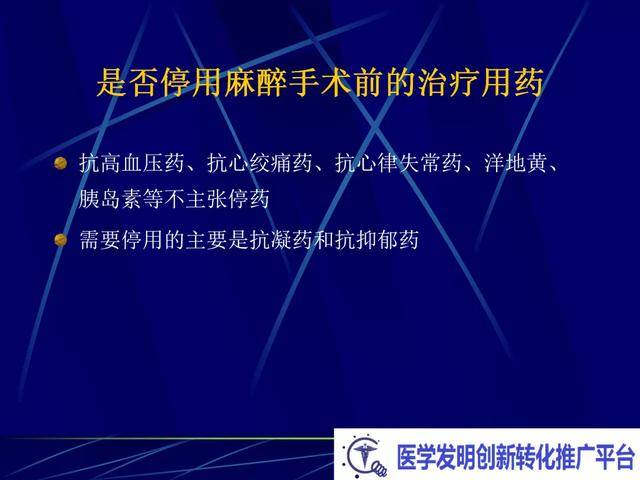 是否停用麻醉手术前的治疗用药

抗高血压药、抗心绞痛药、抗心律失常药、洋地黄、胰岛素等不主张停药

需要停用的主要是抗凝药和抗抑郁药

医学发明创新转化推广平台